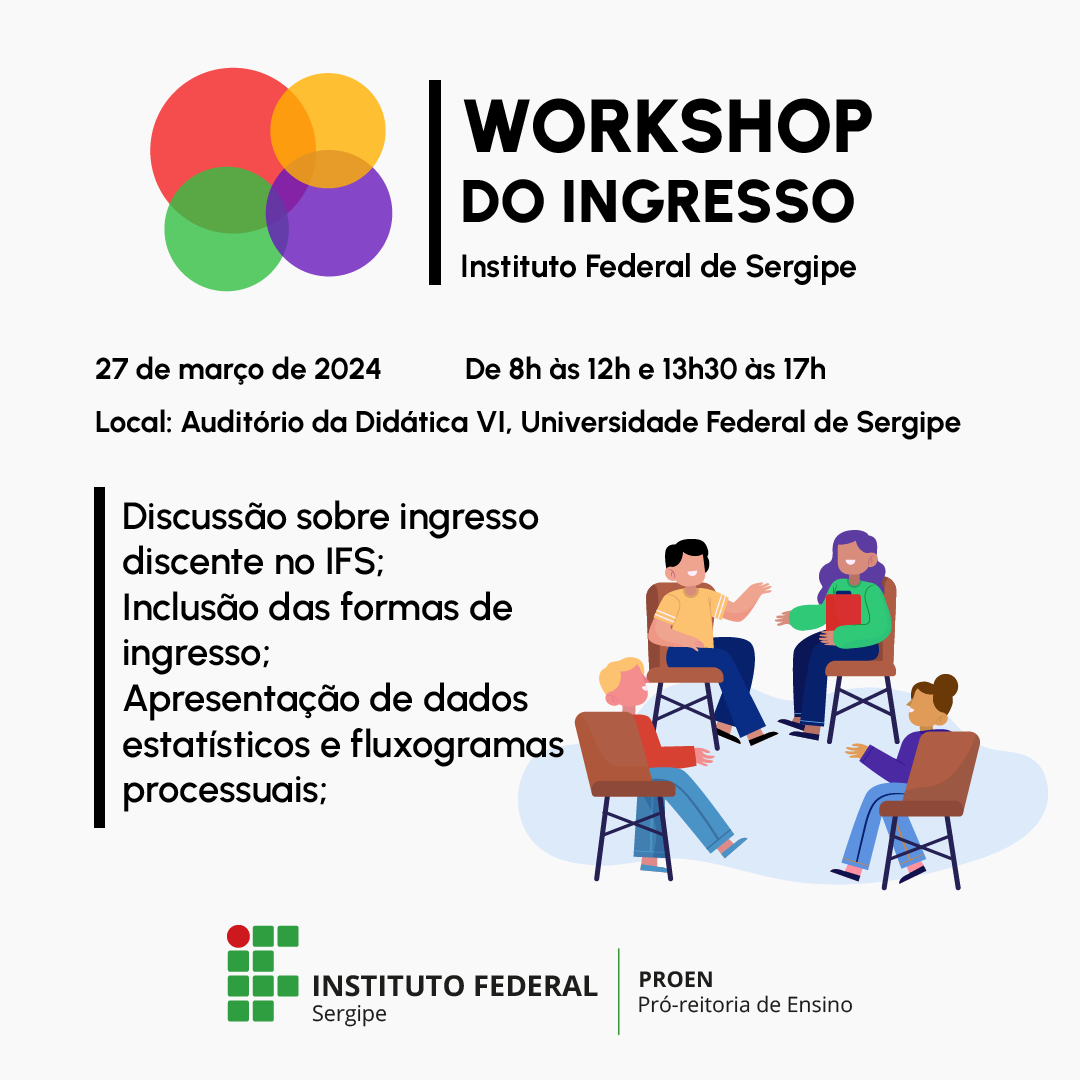 WORKSHOP DO INGRESSO

Instituto Federal de Sergipe

27 de março de 2024

De 8h às 12h e 13h30 às 17h

Local: Auditório da Didática VI, Universidade Federal de Sergipe

Discussão sobre ingresso discente no IFS;
Inclusão das formas de ingresso;
Apresentação de dados estatísticos e fluxogramas processuais;

INSTITUTO FEDERAL
Sergipe

PROEN
Pró-reitoria de Ensino